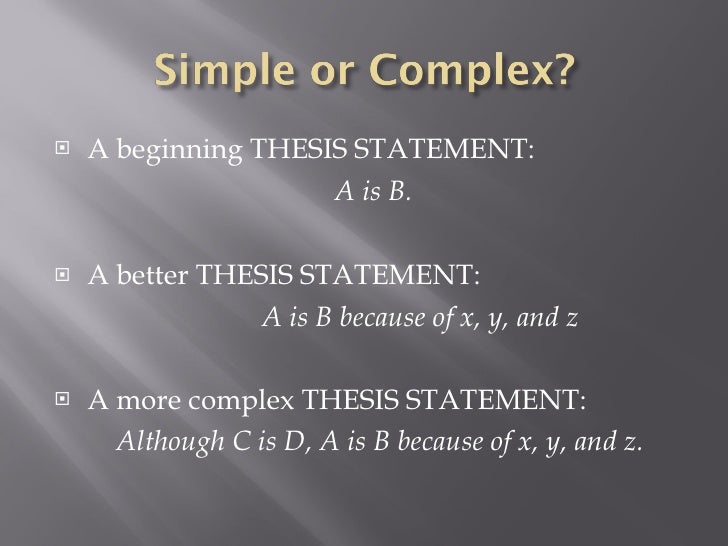 Simple or Complex?

A beginning THESIS STATEMENT:
A is B.

A better THESIS STATEMENT:
A is B because of x, y, and z

A more complex THESIS STATEMENT:
Although C is D, A is B because of x, y, and z.